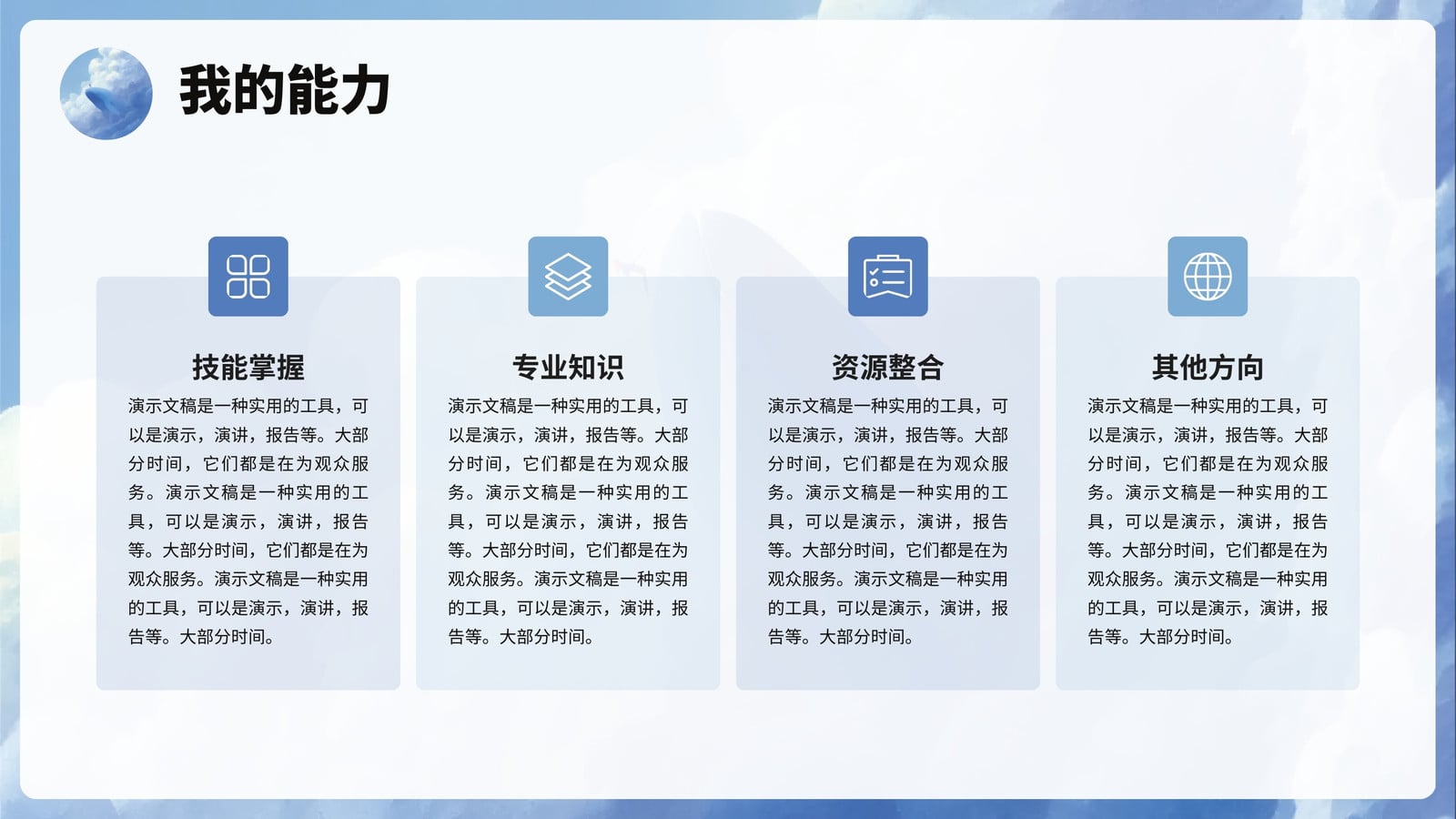 我的能力

技能掌握

演示文稿是一种实用的工具，可以是演示，演讲，报告等。大部分时间，它们都是在为观众服务。演示文稿是一种实用的工具，可以是演示，演讲，报告等。大部分时间，它们都是在为观众服务。演示文稿是一种实用的工具，可以是演示，演讲，报告等。大部分时间。

专业知识

演示文稿是一种实用的工具，可以是演示，演讲，报告等。大部分时间，它们都是在为观众服务。演示文稿是一种实用的工具，可以是演示，演讲，报告等。大部分时间，它们都是在为观众服务。演示文稿是一种实用的工具，可以是演示，演讲，报告等。大部分时间。

资源整合

演示文稿是一种实用的工具，可以是演示，演讲，报告等。大部分时间，它们都是在为观众服务。演示文稿是一种实用的工具，可以是演示，演讲，报告等。大部分时间，它们都是在为观众服务。演示文稿是一种实用的工具，可以是演示，演讲，报告等。大部分时间。

其他方向

演示文稿是一种实用的工具，可以是演示，演讲，报告等。大部分时间，它们都是在为观众服务。演示文稿是一种实用的工具，可以是演示，演讲，报告等。大部分时间，它们都是在为观众服务。演示文稿是一种实用的工具，可以是演示，演讲，报告等。大部分时间。